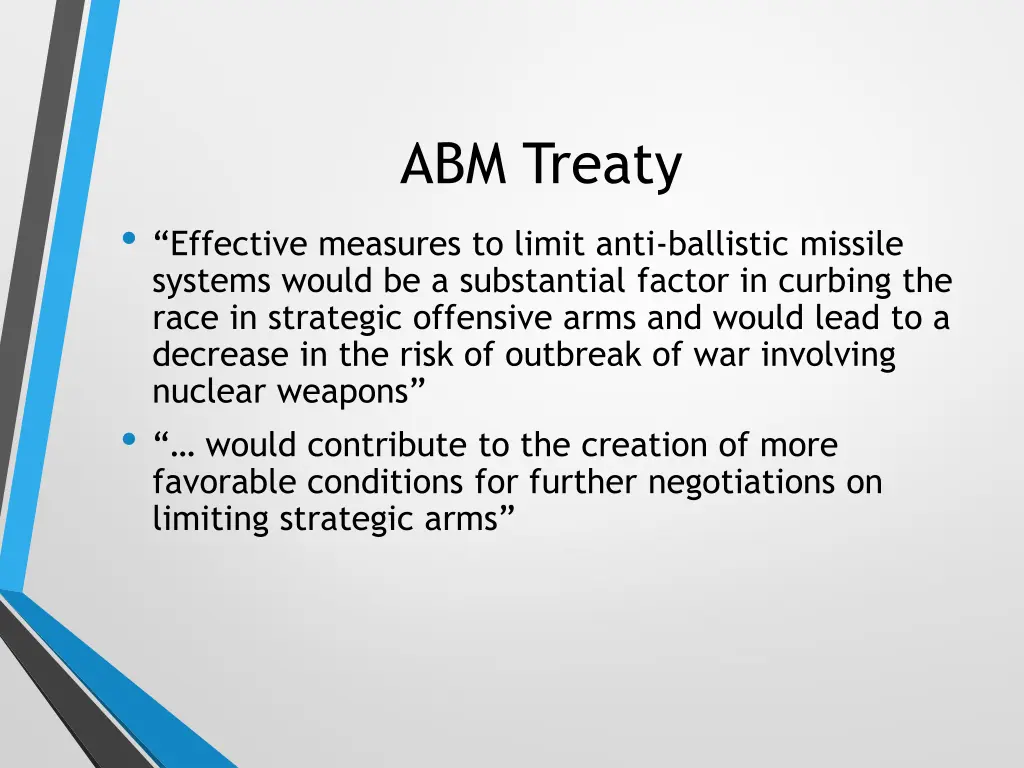 ABM Treaty

• “Effective measures to limit anti-ballistic missile systems would be a substantial factor in curbing the race in strategic offensive arms and would lead to a decrease in the risk of outbreak of war involving nuclear weapons”

• “… would contribute to the creation of more favorable conditions for further negotiations on limiting strategic arms”